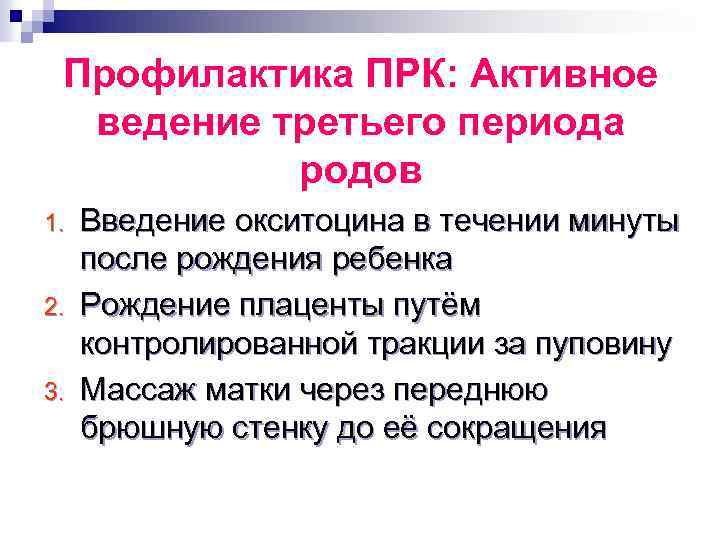 Профилактика ПРК: Активное ведение третьего периода родов

1. Введение окситоцина в течении минуты после рождения ребенка
2. Рождение плаценты путём контролированной тракции за пуповину
3. Массаж матки через переднюю брюшную стенку до её сокращения